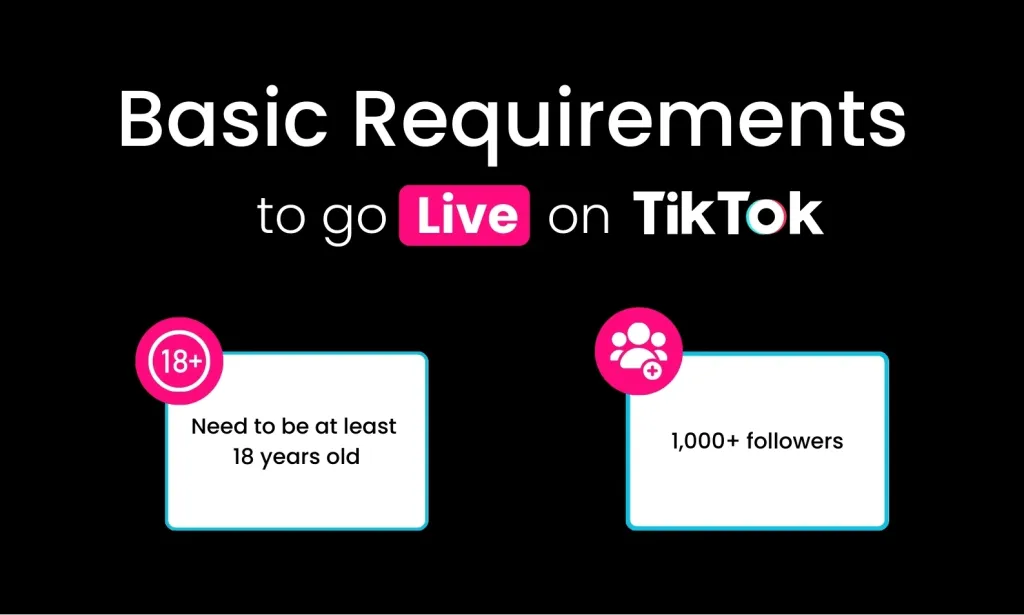 Basic Requirements

to go Live on TikTok

18+

Need to be at least 18 years old

1,000+ followers